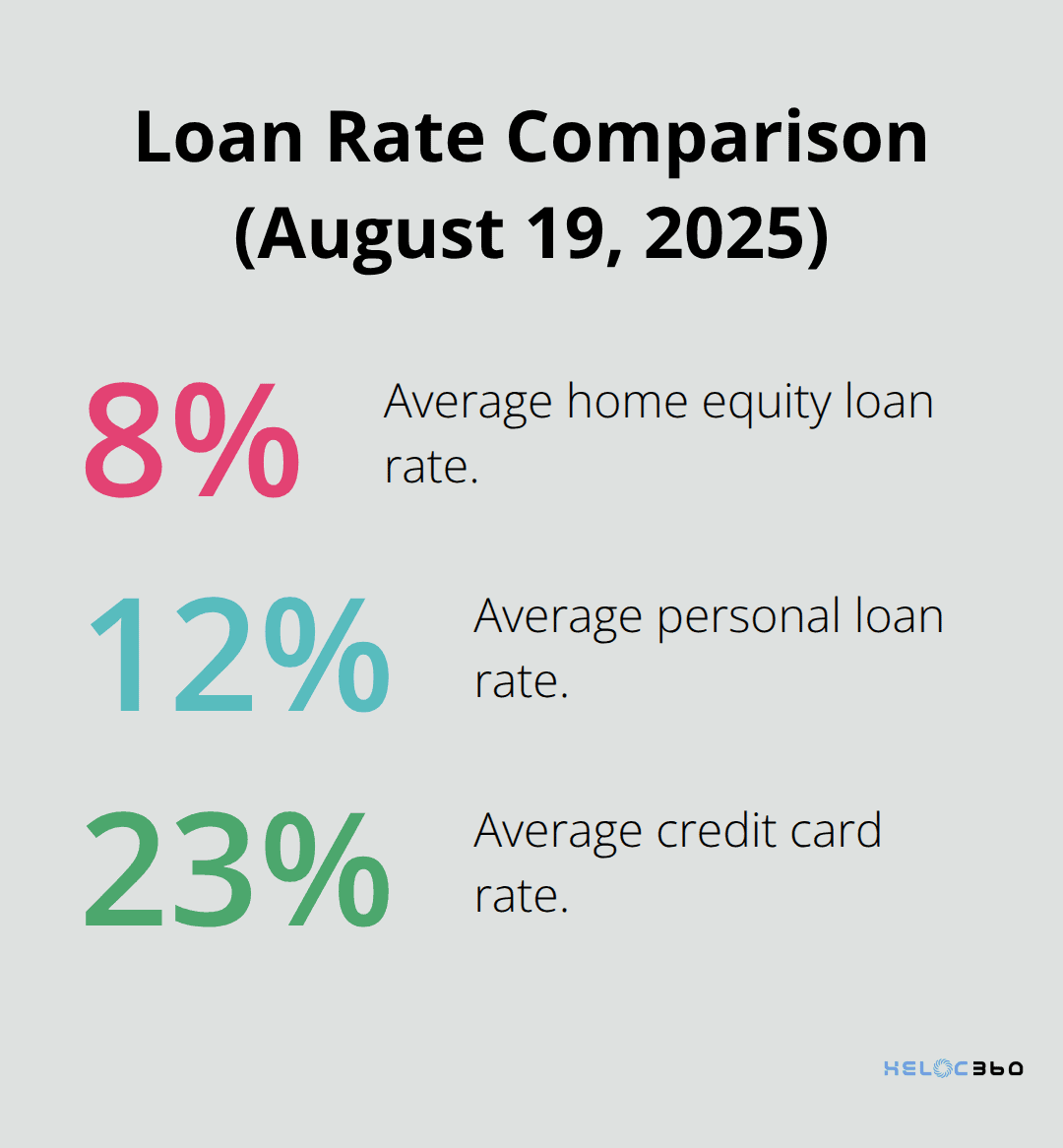 Loan Rate Comparison (August 19, 2025)

8%

Average home equity loan rate.

12%

Average personal loan rate.

23%

Average credit card rate.

HELOC360